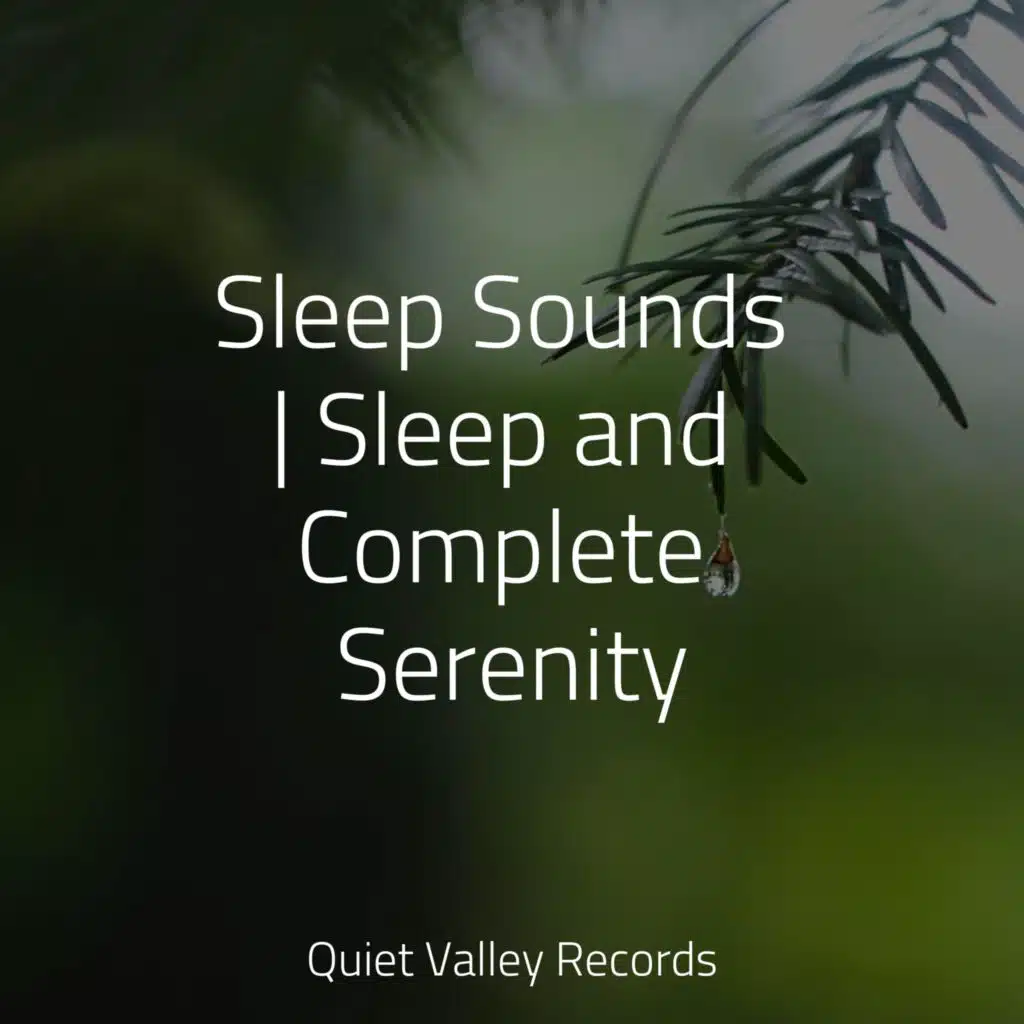 Sleep Sounds | Sleep and Complete Serenity

Quiet Valley Records